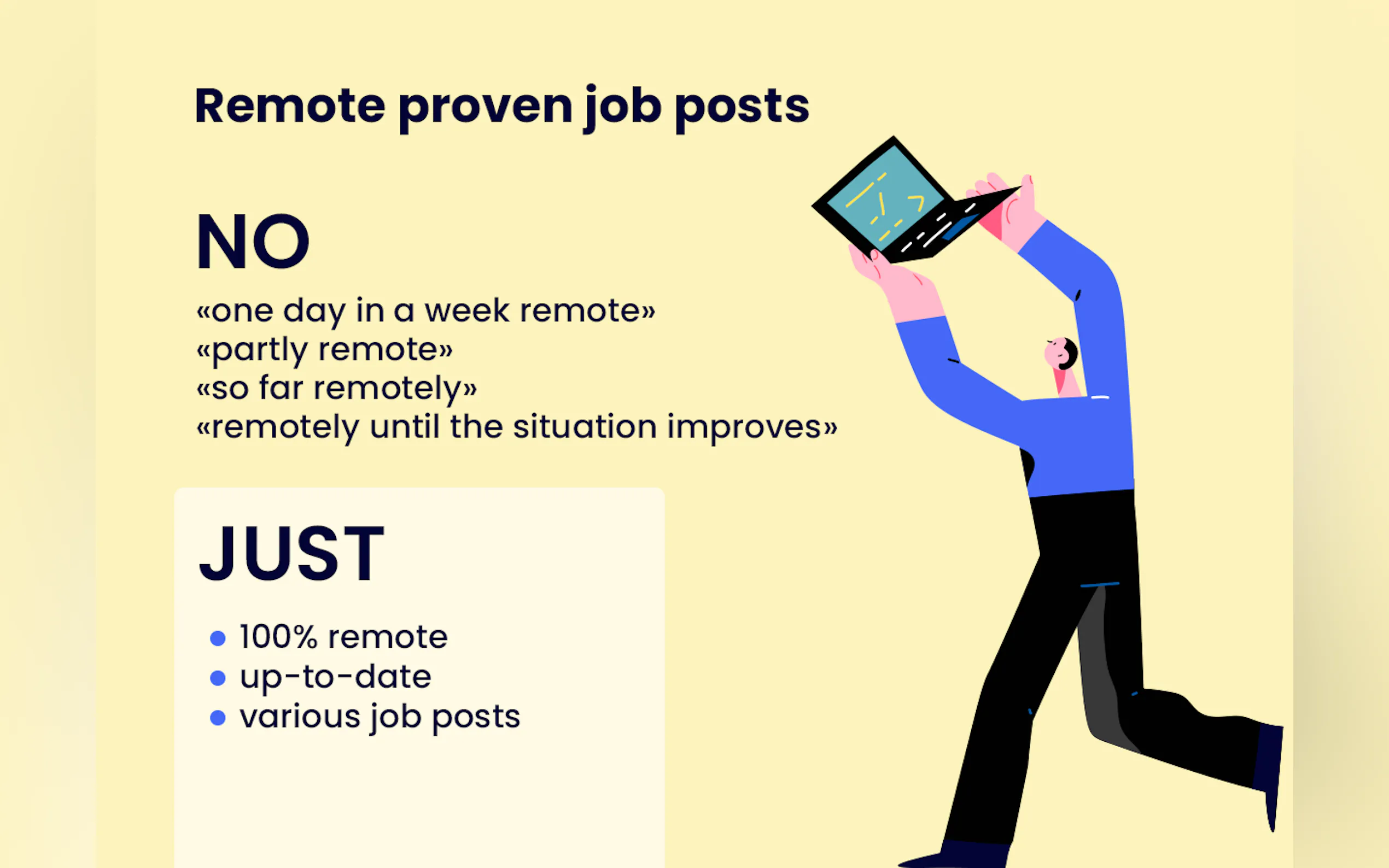 Remote proven job posts

NO

«one day in a week remote»
«partly remote»
«so far remotely»
«remotely until the situation improves»

JUST

- 100% remote
- up-to-date
- various job posts